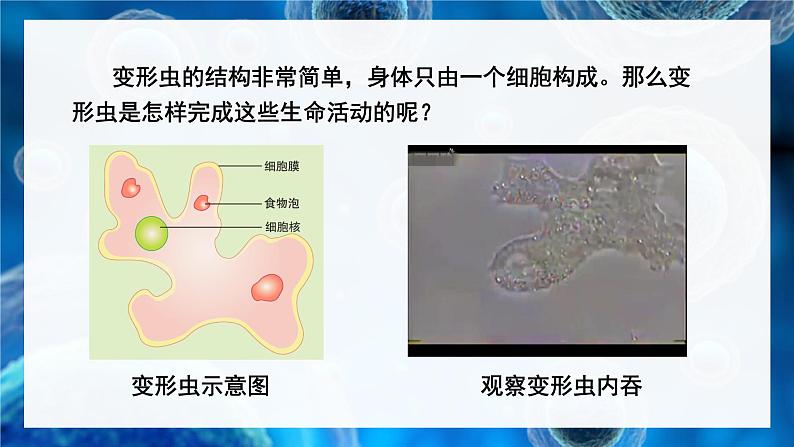 变形虫的结构非常简单，身体只由一个细胞构成。那么变形虫是怎样完成这些生命活动的呢？

细胞膜
食物泡
细胞核

变形虫示意图

观察变形虫内吞